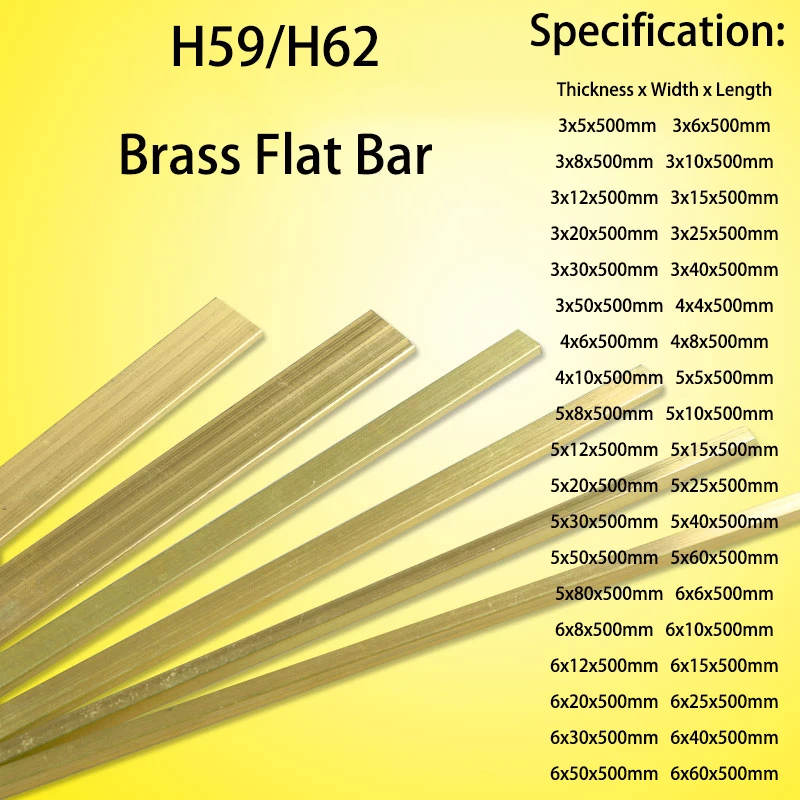 H59/H62

Brass Flat Bar

Specification:

Thickness x Width x Length

3x5x500mm 3x6x500mm
3x8x500mm 3x10x500mm
3x12x500mm 3x15x500mm
3x20x500mm 3x25x500mm
3x30x500mm 3x40x500mm
3x50x500mm 4x4x500mm
4x6x500mm 4x8x500mm
4x10x500mm 5x5x500mm
5x8x500mm 5x10x500mm
5x12x500mm 5x15x500mm
5x20x500mm 5x25x500mm
5x30x500mm 5x40x500mm
5x50x500mm 5x60x500mm
5x80x500mm 6x6x500mm
6x8x500mm 6x10x500mm
6x12x500mm 6x15x500mm
6x20x500mm 6x25x500mm
6x30x500mm 6x40x500mm
6x50x500mm 6x60x500mm